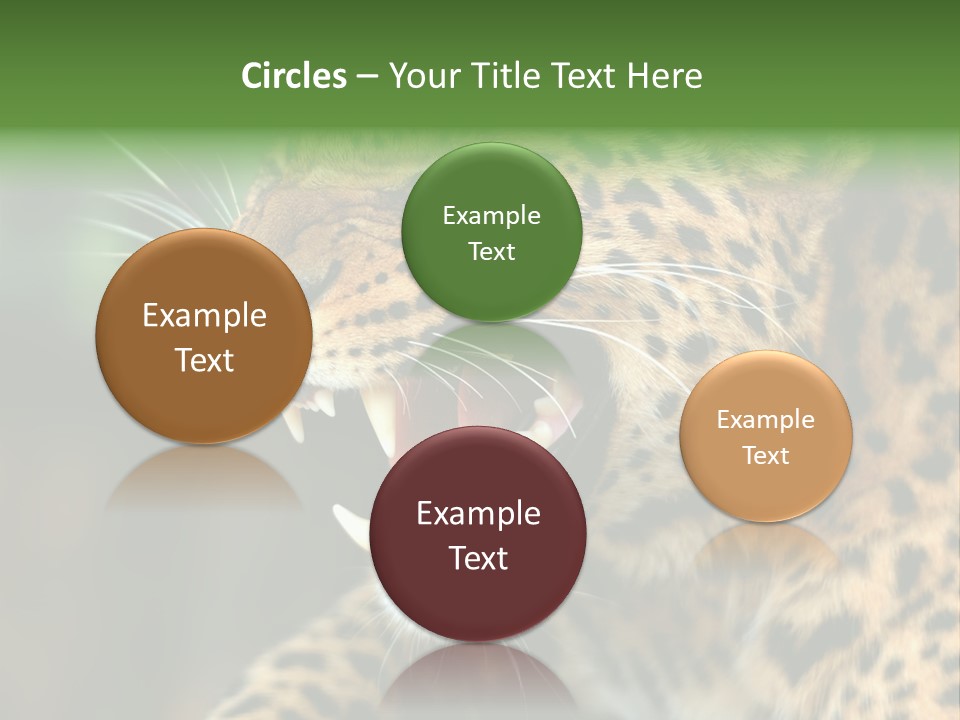 Circles – Your Title Text Here

Example Text

Example Text

Example Text

Example Text